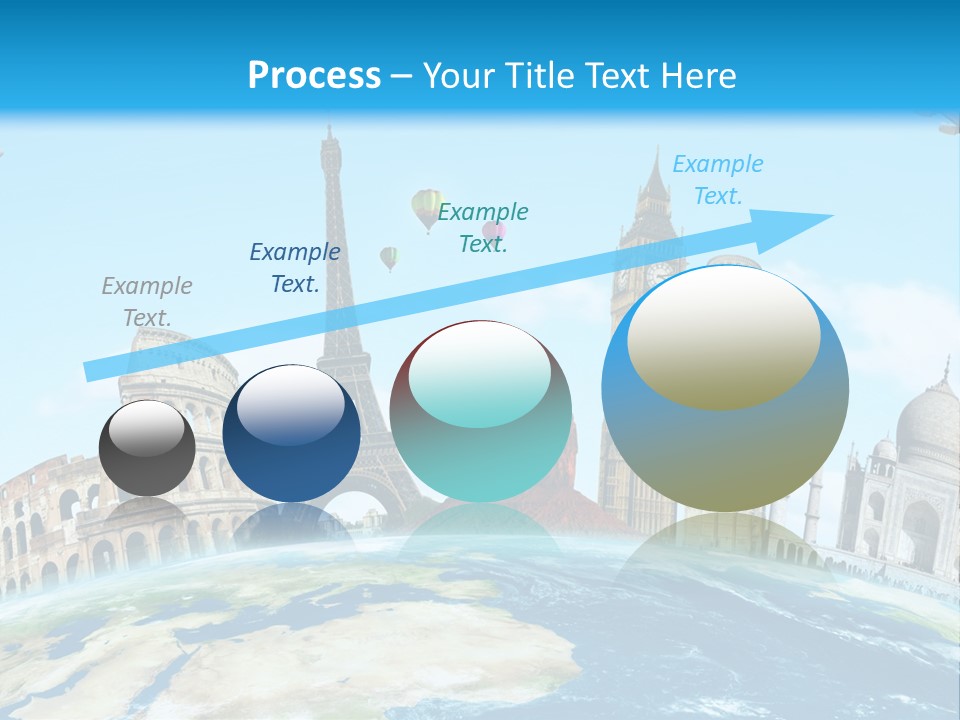 Process – Your Title Text Here

Example Text.

Example Text.

Example Text.

Example Text.